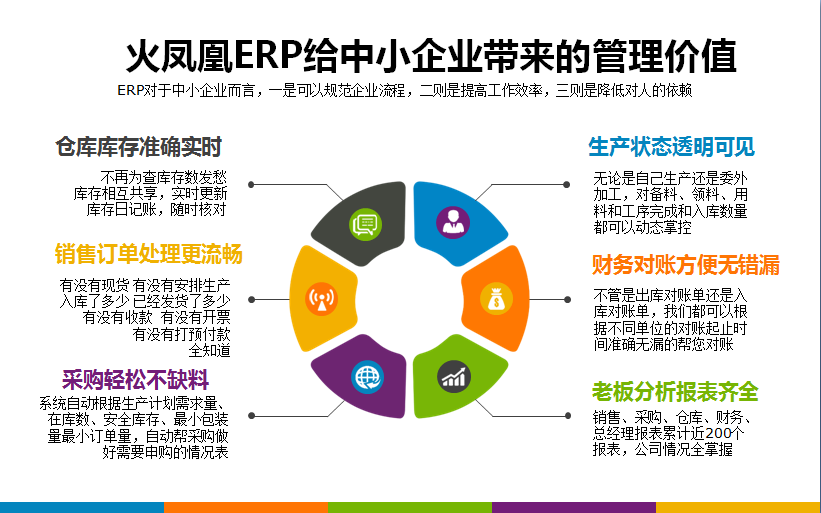 火凤凰ERP给中小企业带来的管理价值

ERP对于中小企业而言，一是可以规范企业流程，二则是提高工作效率，三则是降低对人的依赖

仓库库存准确实时

不再为查库存数发愁
库存相互共享，实时更新
库存日记账，随时核对

销售订单处理更流畅

有没有现货 有没有安排生产
入库了多少 已经发货了多少
有没有收款 有没有开票
有没有打预付款
全知道

采购轻松不缺料

系统自动根据生产计划需求量、在库数、安全库存、最小包装量最小订单量，自动帮采购做好需要申购的情况表

生产状态透明可见

无论是自己生产还是委外加工，对备料、领料、用料和工序完成和入库数量都可以动态掌控

财务对账方便无错漏

不管是出库对账单还是入库对账单，我们都可以根据不同单位的对账起止时间准确无漏的帮您对账

老板分析报表齐全

销售、采购、仓库、财务、总经理报表累计近200个报表，公司情况全掌握